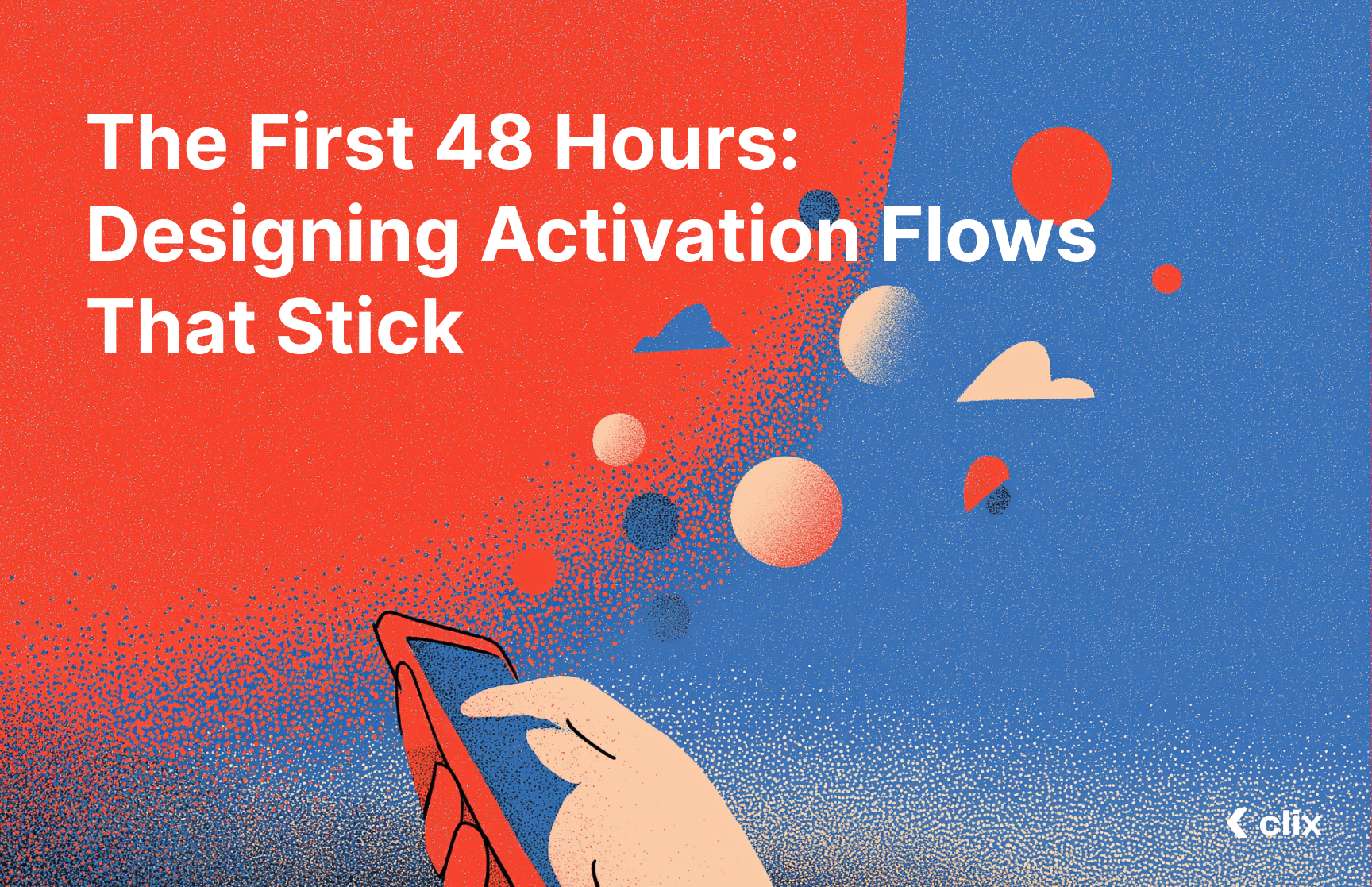 The First 48 Hours: Designing Activation Flows That Stick

clix